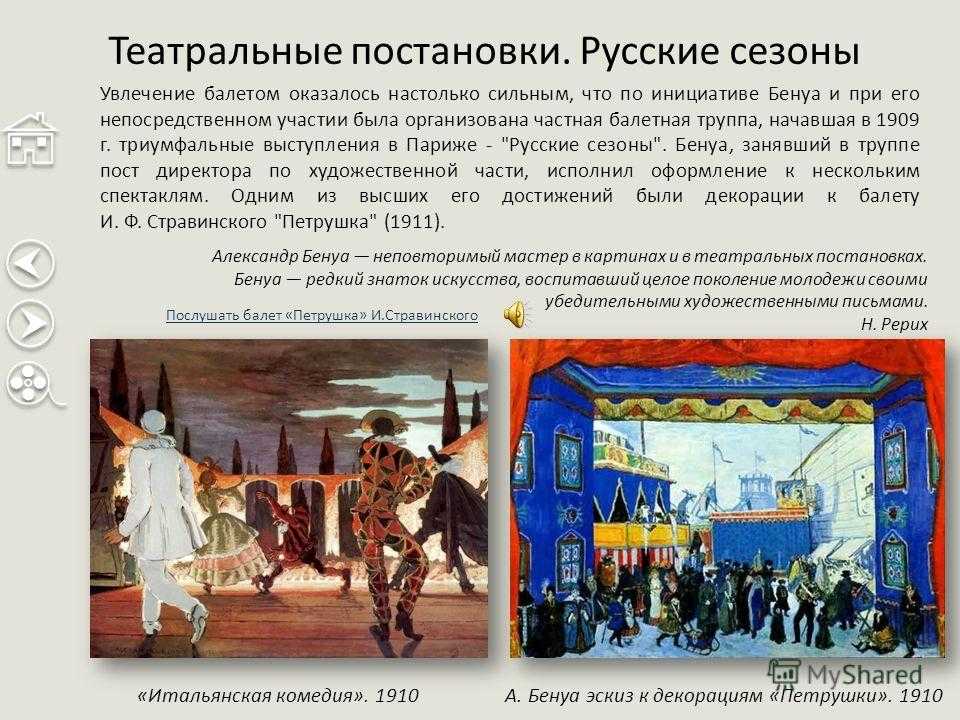 Театральные постановки. Русские сезоны

Увлечение балетом оказалось настолько сильным, что по инициативе Бенуа и при его непосредственном участии была организована частная балетная труппа, начавшая в 1909 г. триумфальные выступления в Париже - "Русские сезоны". Бенуа, занявший в труппе пост директора по художественной части, исполнил оформление к нескольким спектаклям. Одним из высших его достижений были декорации к балету И. Ф. Стравинского "Петрушка" (1911).

Александр Бенуа — неповторимый мастер в картинах и в театральных постановках. Бенуа — редкий знаток искусства, воспитавший целое поколение молодежи своими убедительными художественными письмами.
Н. Рерих

Послушать балет «Петрушка» И.Стравинского

MyShared

«Итальянская комедия». 1910

А. Бенуа эскиз к декорациям «Петрушки». 1910